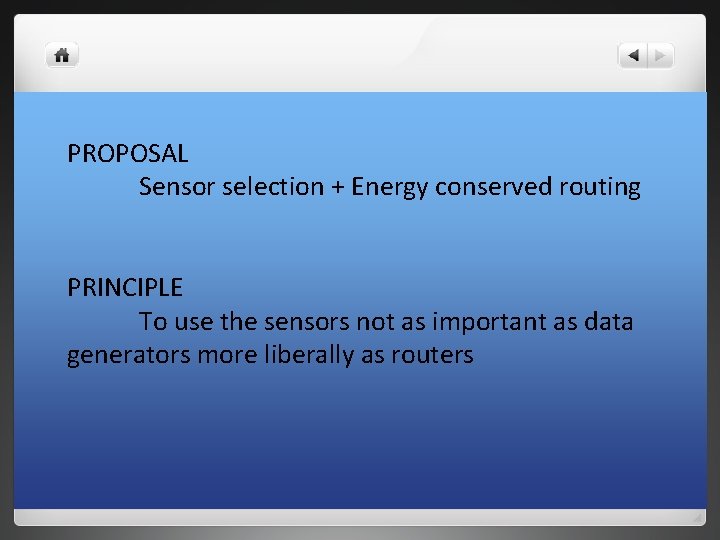 PROPOSAL

Sensor selection + Energy conserved routing

PRINCIPLE

To use the sensors not as important as data generators more liberally as routers